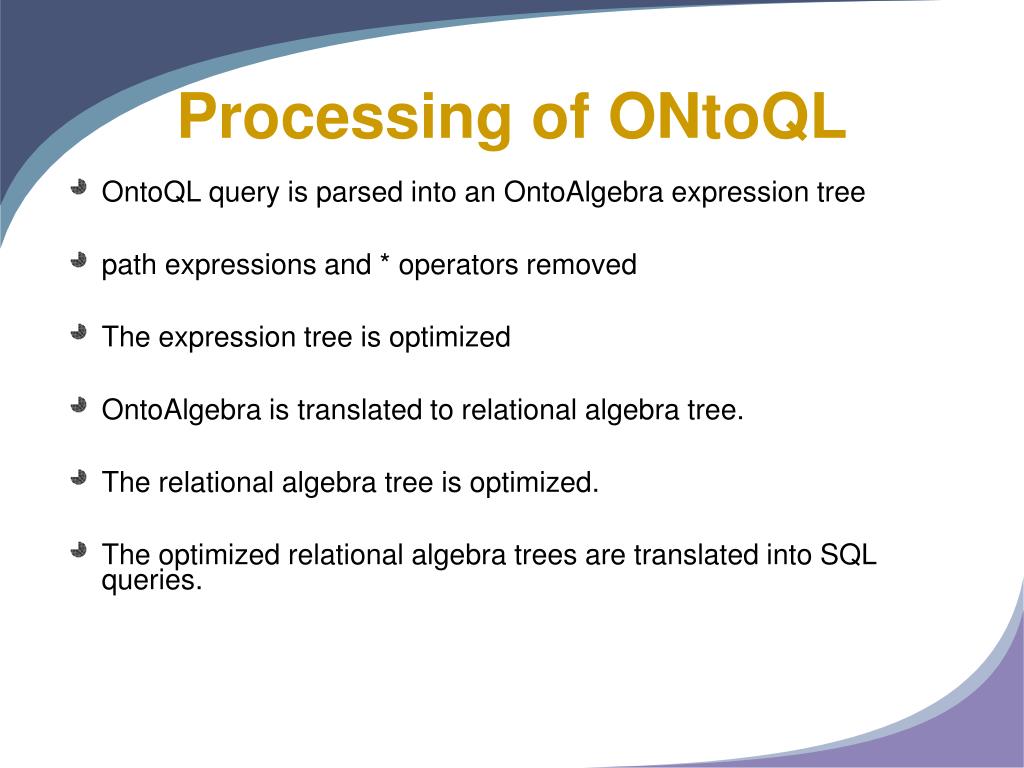 Processing of ONtoQL

OntoQL query is parsed into an OntoAlgebra expression tree

path expressions and * operators removed

The expression tree is optimized

OntoAlgebra is translated to relational algebra tree.

The relational algebra tree is optimized.

The optimized relational algebra trees are translated into SQL queries.